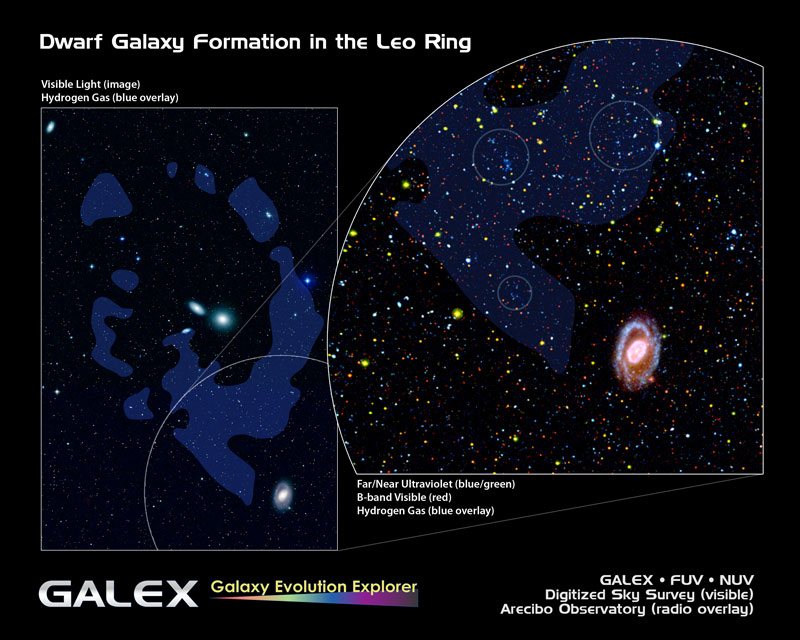 Dwarf Galaxy Formation in the Leo Ring

Visible Light (image)
Hydrogen Gas (blue overlay)

Far/Near Ultraviolet (blue/green)
B-band Visible (red)
Hydrogen Gas (blue overlay)

GALEX Galaxy Evolution Explorer

GALEX • FUV • NUV
Digitized Sky Survey (visible)
Arecibo Observatory (radio overlay)